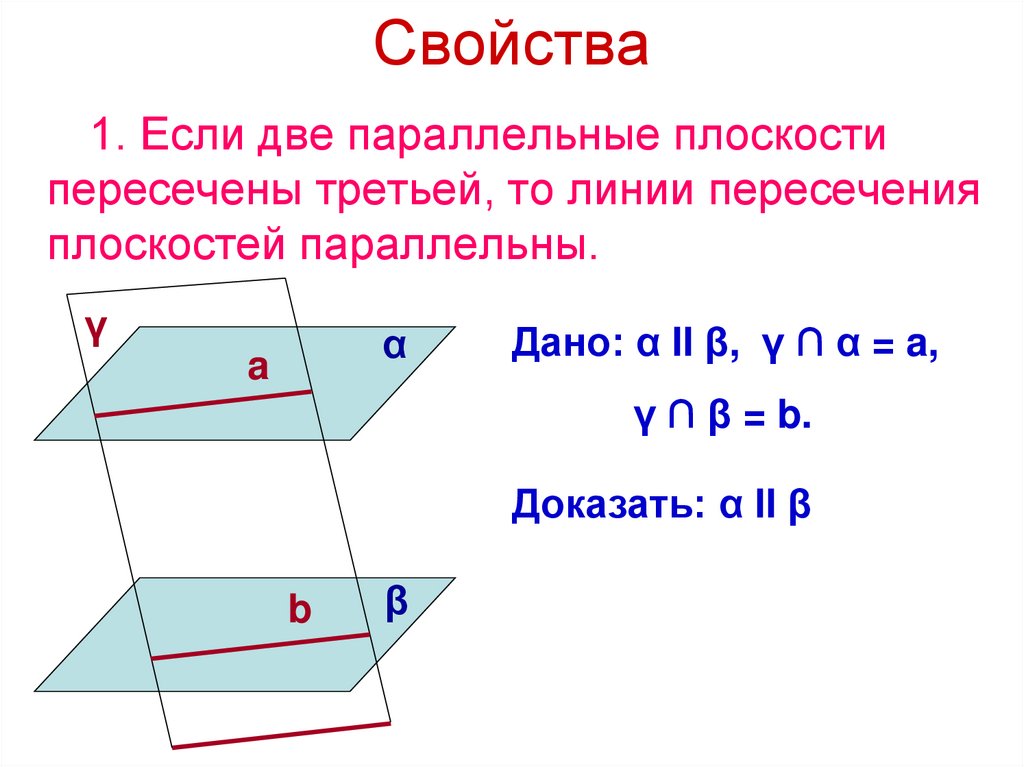 Свойства

1. Если две параллельные плоскости пересечены третьей, то линии пересечения плоскостей параллельны.

γ

a

α

b

β

Дано: α II β, γ ∩ α = a,

γ ∩ β = b.

Доказать: α II β